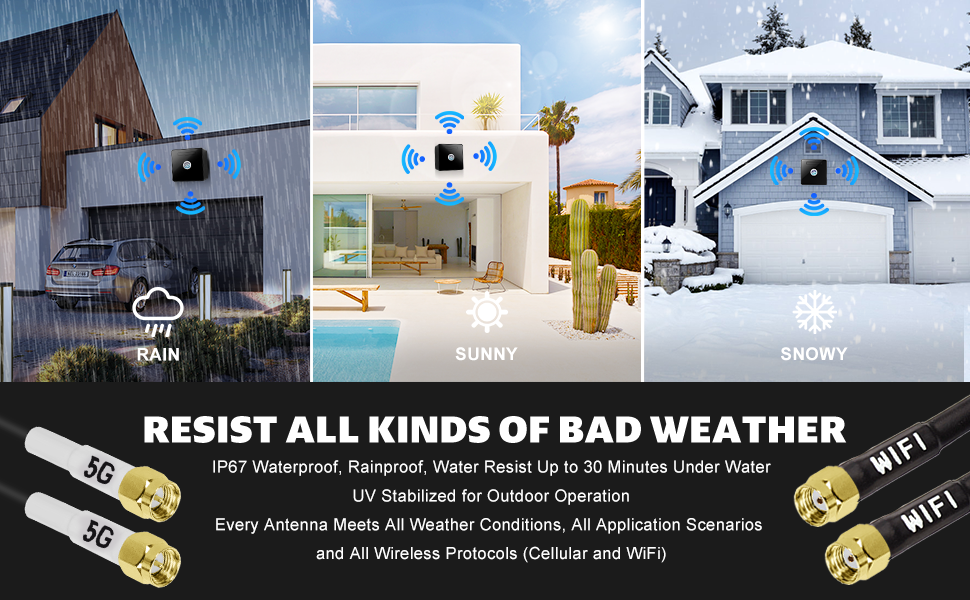 RAIN

SUNNY

SNOWY

RESIST ALL KINDS OF BAD WEATHER

IP67 Waterproof, Rainproof, Water Resist Up to 30 Minutes Under Water

UV Stabilized for Outdoor Operation

Every Antenna Meets All Weather Conditions, All Application Scenarios and All Wireless Protocols (Cellular and WiFi)

5G

5G

WIFI

WIFI